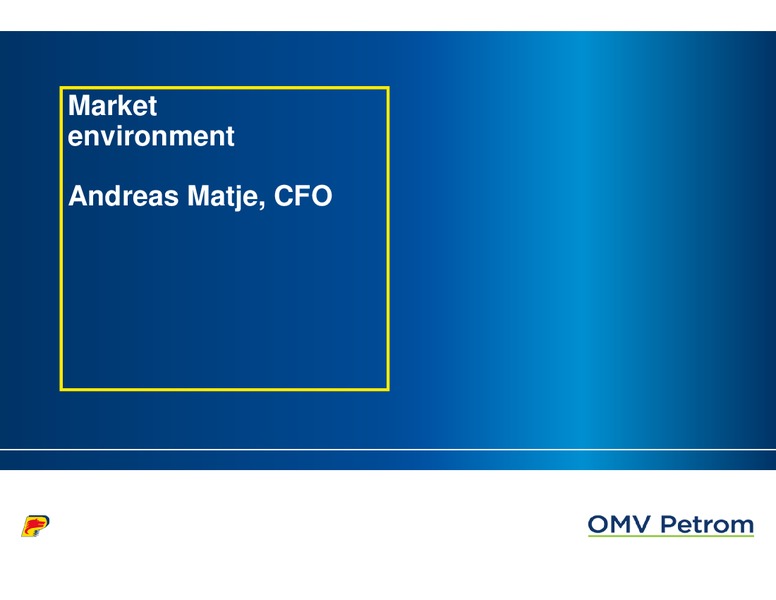 Market environment

Andreas Matje, CFO

OMV Petrom